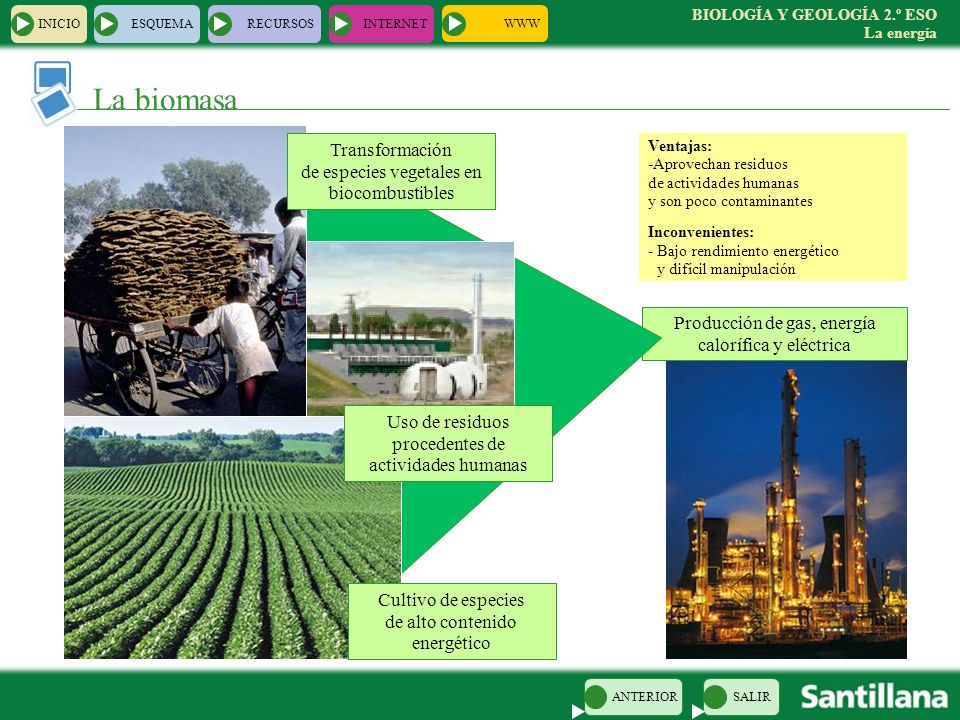 INICIO ESQUEMA RECURSOS INTERNET WWW

BIOLOGÍA Y GEOLOGÍA 2.º ESO
La energía

La biomasa

Transformación de especies vegetales en biocombustibles

Uso de residuos procedentes de actividades humanas

Cultivo de especies de alto contenido energético

Ventajas:
-Aprovechan residuos de actividades humanas y son poco contaminantes

Inconvenientes:
- Bajo rendimiento energético y difícil manipulación

Producción de gas, energía calorífica y eléctrica

ANTERIOR SALIR

Santillana